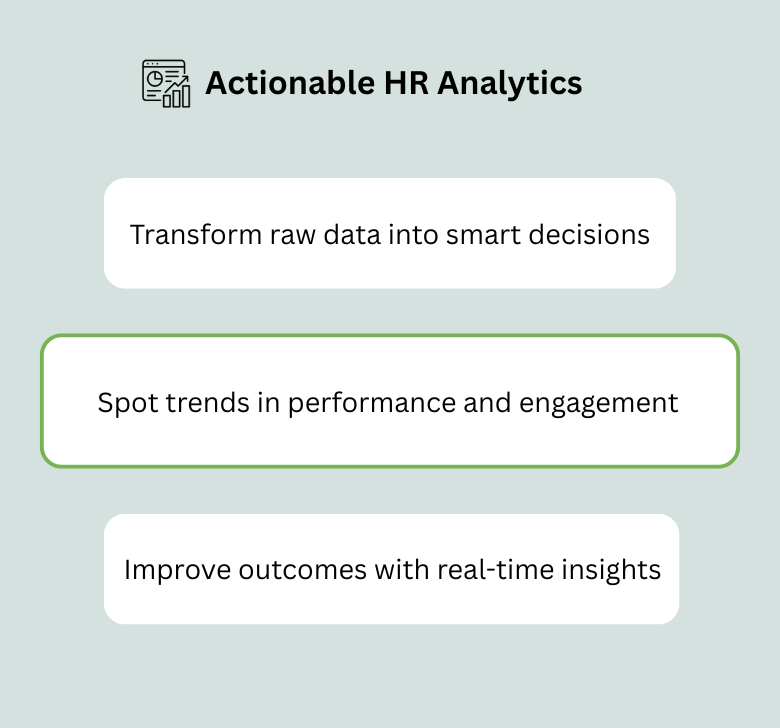 Actionable HR Analytics

Transform raw data into smart decisions

Spot trends in performance and engagement

Improve outcomes with real-time insights